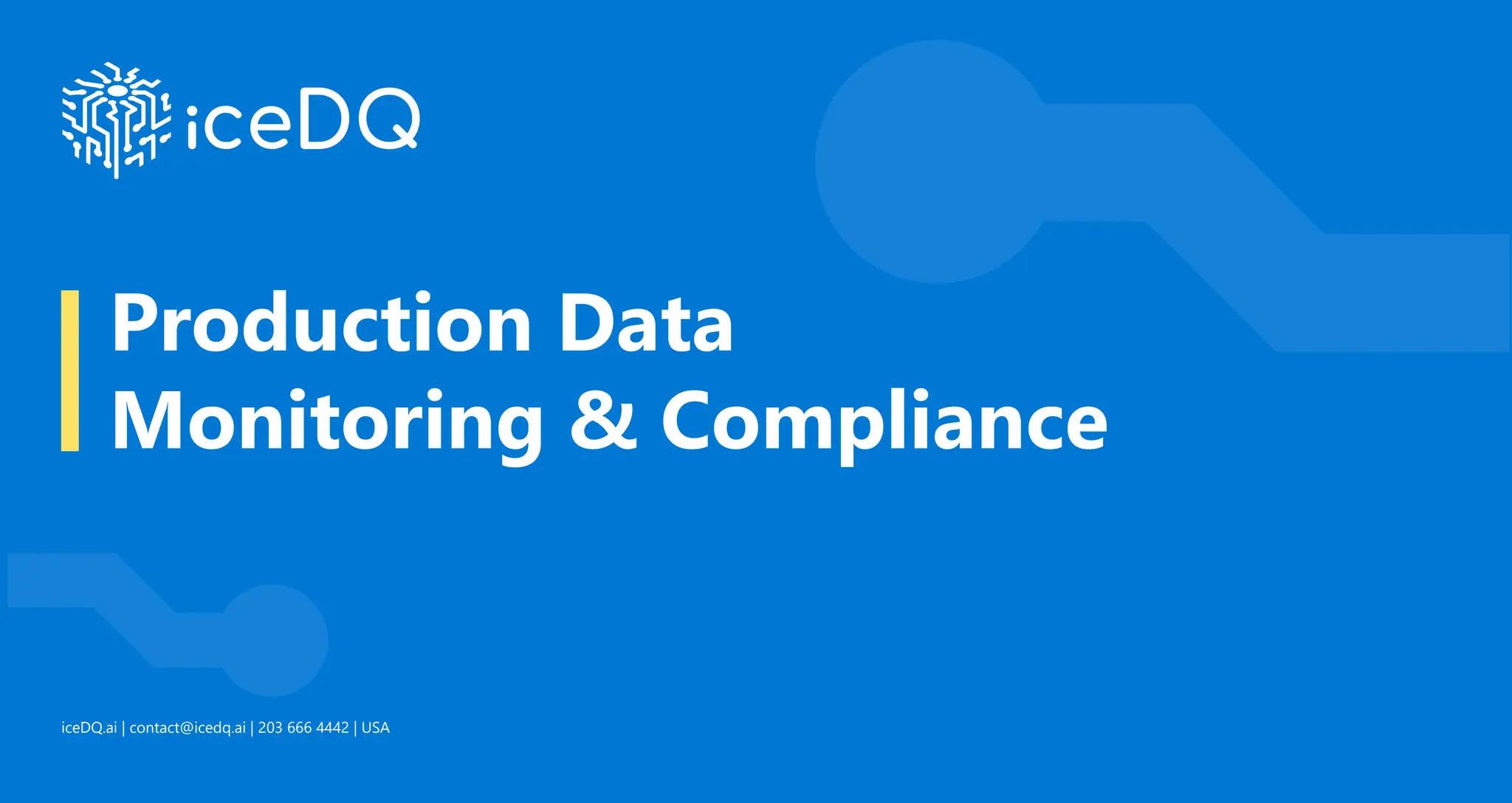 iceDQ

Production Data Monitoring & Compliance

iceDQ.ai | contact@icedq.ai | 203 666 4442 | USA